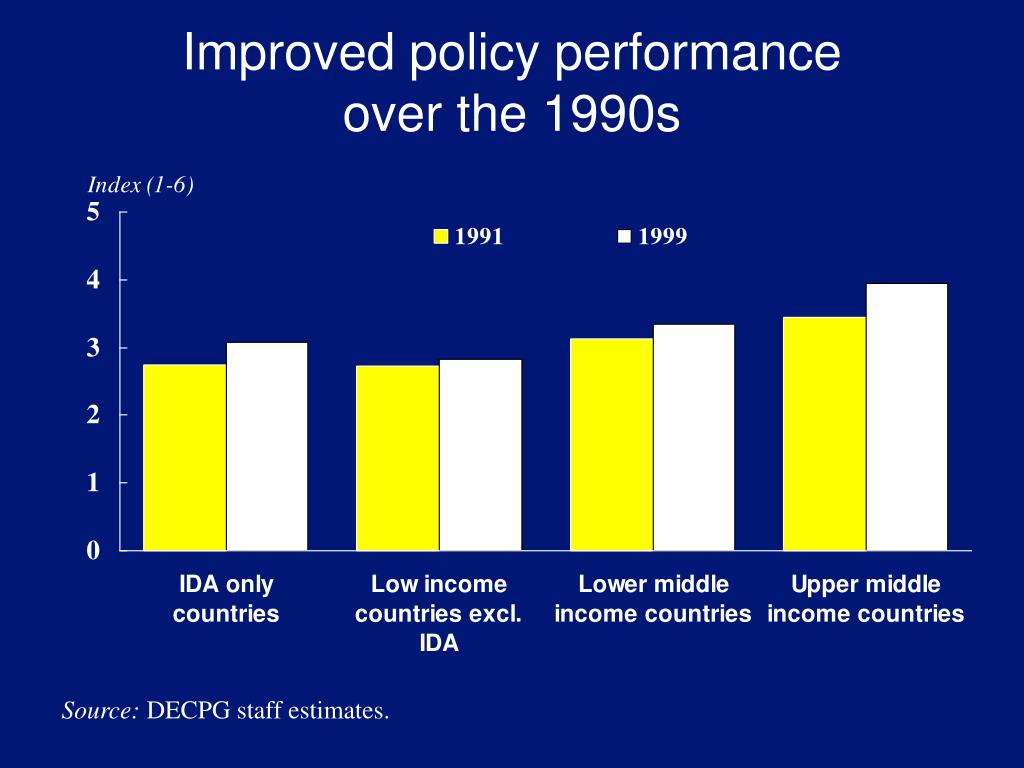 Improved policy performance over the 1990s

Index (1-6)

5
4
3
2
1
0

1991
1999

IDA only countries
Low income countries excl. IDA
Lower middle income countries
Upper middle income countries

Source: DECPG staff estimates.